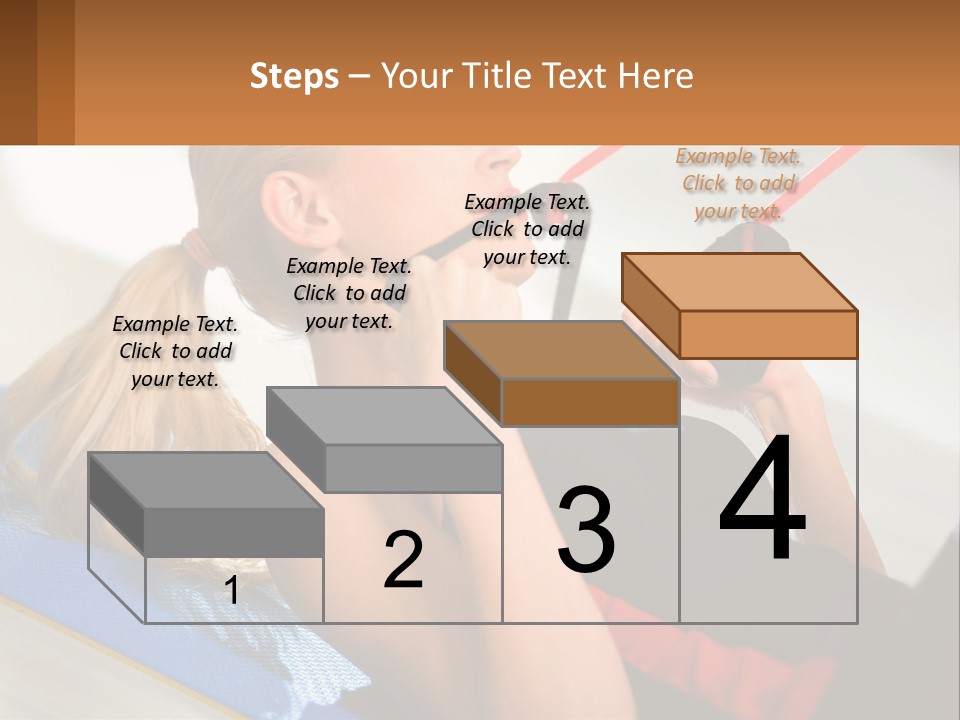 Steps – Your Title Text Here

Example Text. Click to add your text.

Example Text. Click to add your text.

Example Text. Click to add your text.

Example Text. Click to add your text.

1

2

3

4